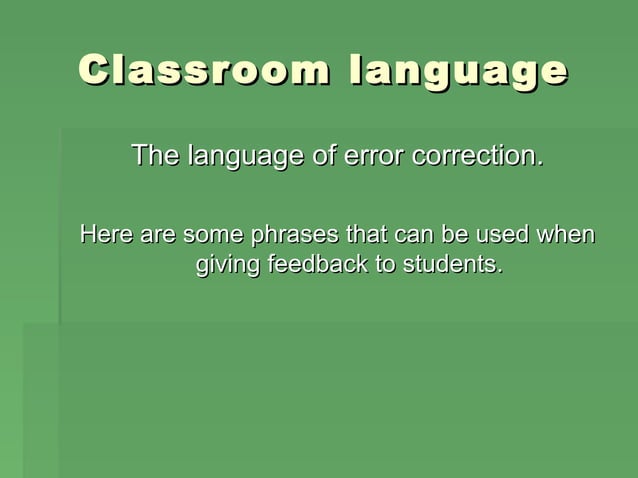 Classroom language

The language of error correction.

Here are some phrases that can be used when giving feedback to students.